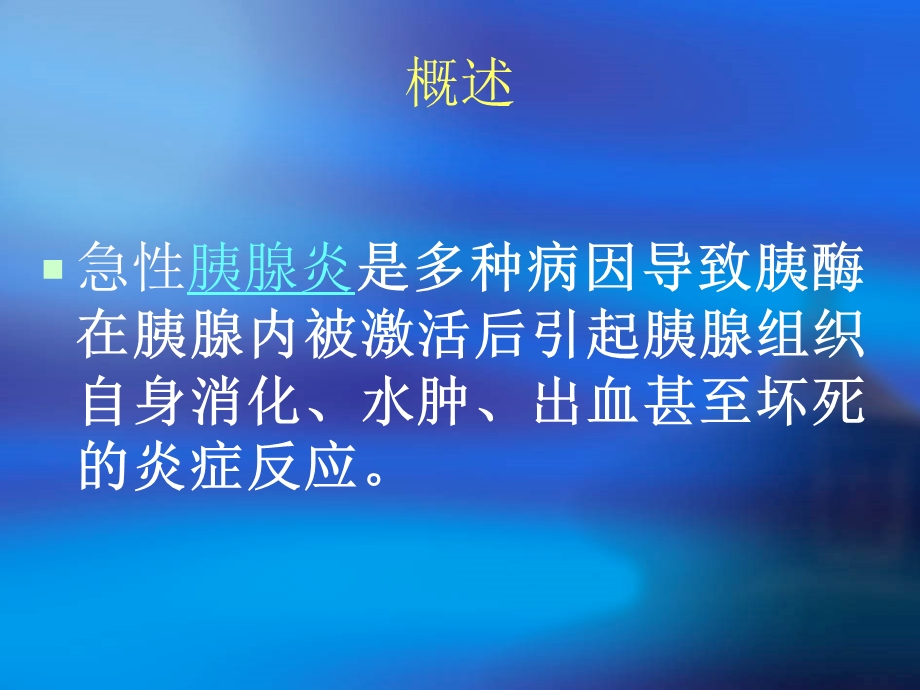 概述

急性胰腺炎是多种病因导致胰酶在胰腺内被激活后引起胰腺组织自身消化、水肿、出血甚至坏死的炎症反应。